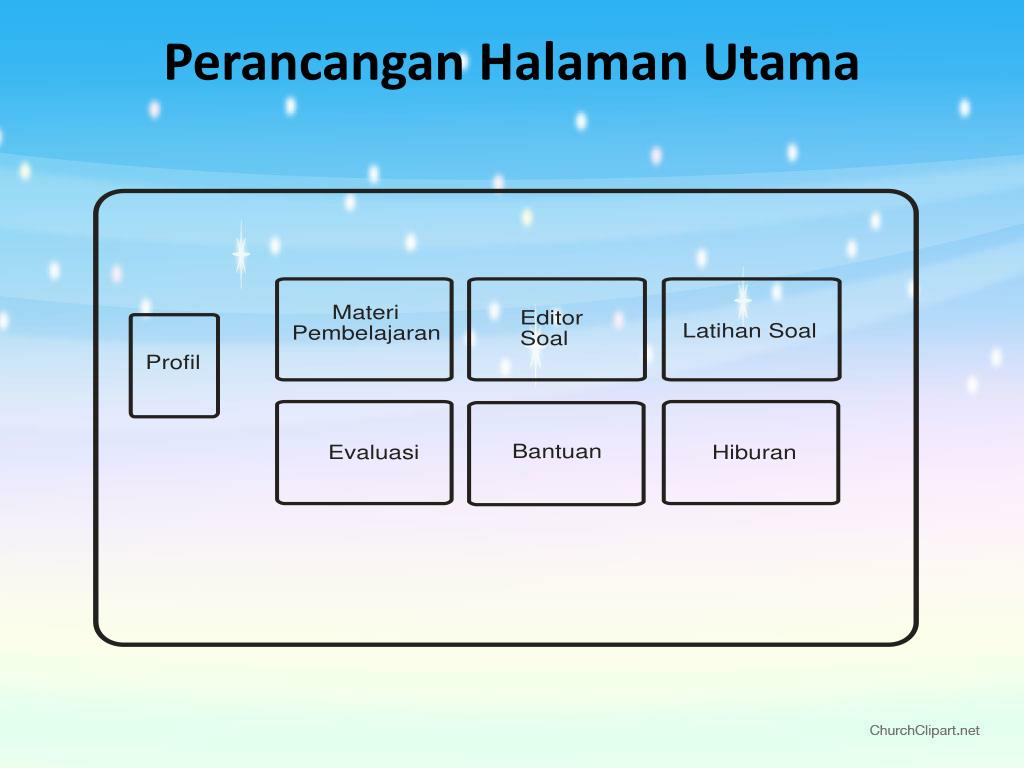 Perancangan Halaman Utama

Profil

Materi Pembelajaran

Editor Soal

Latihan Soal

Evaluasi

Bantuan

Hiburan

ChurchClipart.net